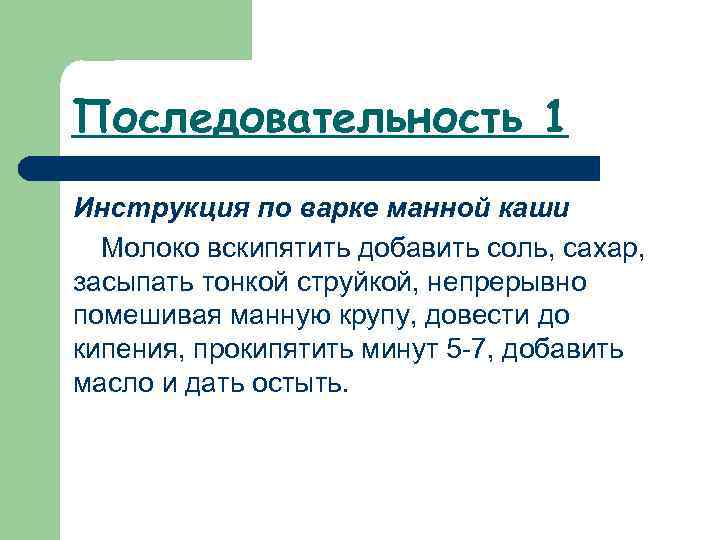 Последовательность 1

Инструкция по варке манной каши

Молоко вскипятить добавить соль, сахар, засыпать тонкой струйкой, непрерывно помешивая манную крупу, довести до кипения, прокипятить минут 5-7, добавить масло и дать остыть.